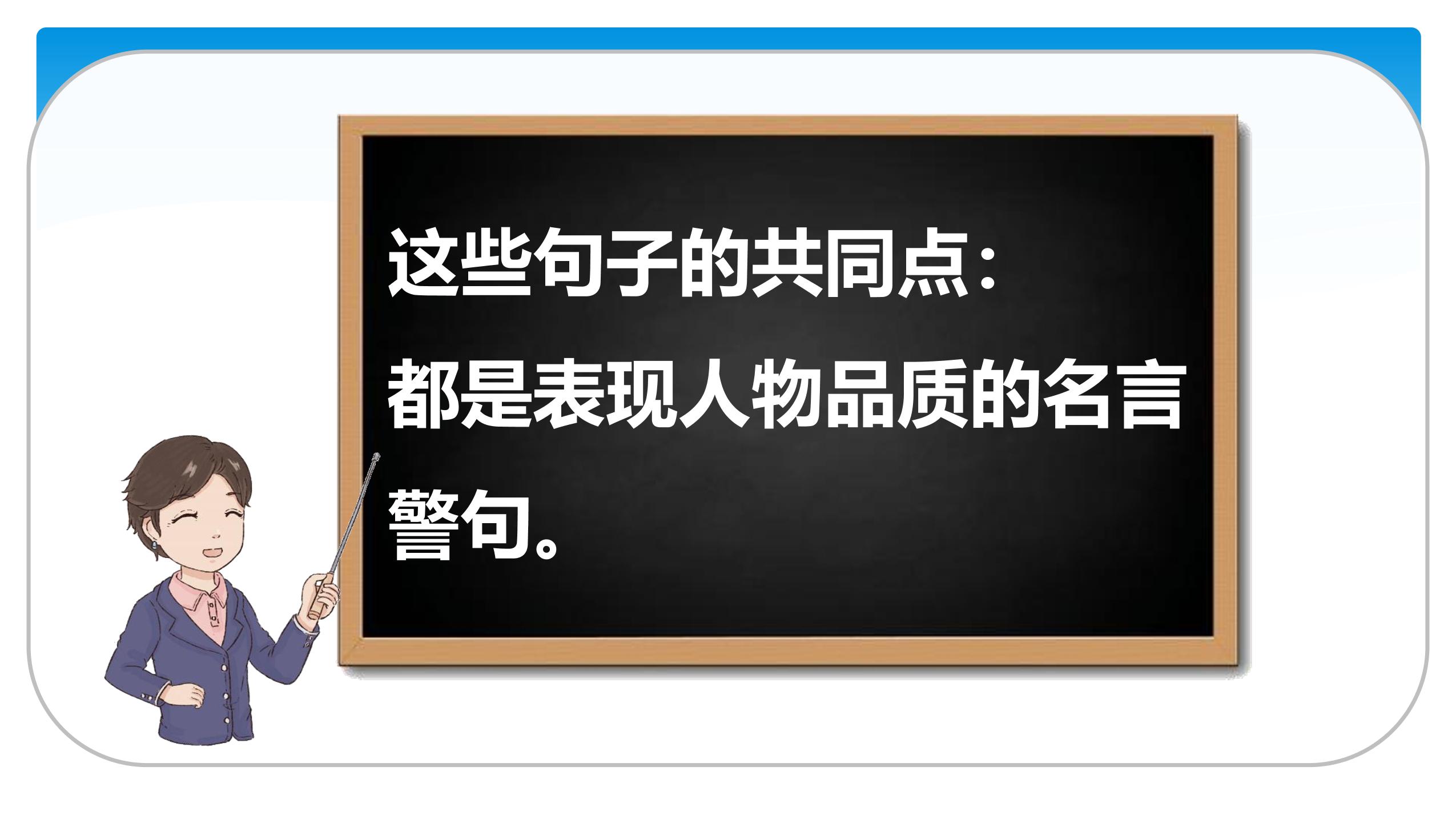 这些句子的共同点：

都是表现人物品质的名言警句。